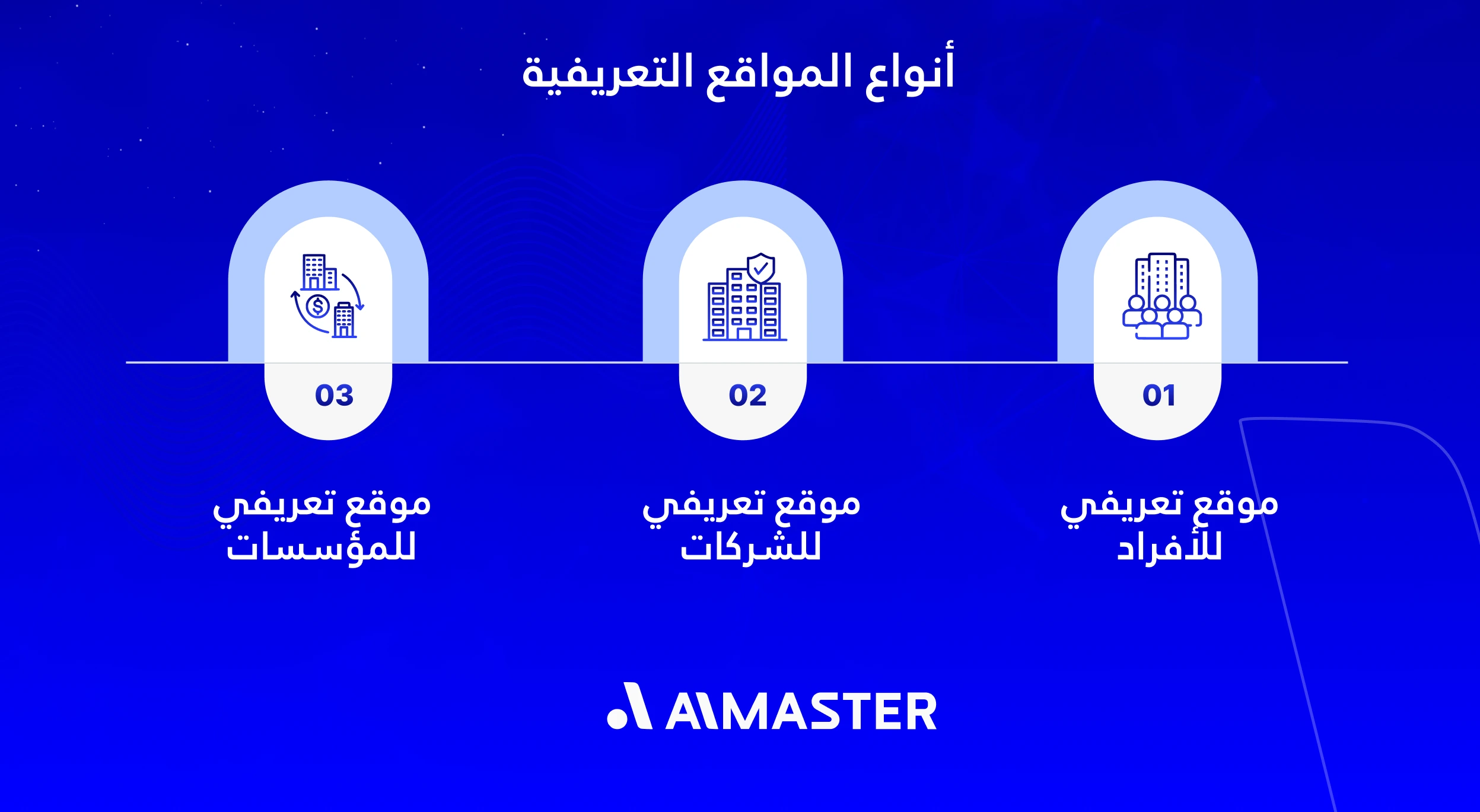 أنواع المواقع التعريفية

01

موقع تعريفي للأفراد

02

موقع تعريفي للشركات

03

موقع تعريفي للمؤسسات

AIMASTER